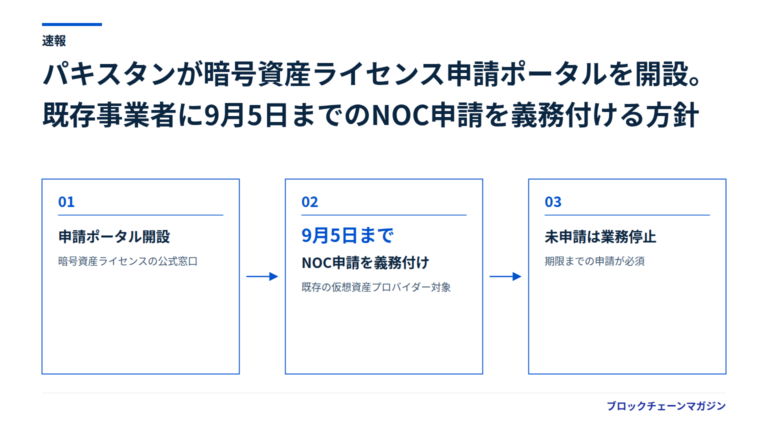 速報

パキスタンが暗号資産ライセンス申請ポータルを開設。既存事業者に9月5日までのNOC申請を義務付ける方針

01

申請ポータル開設

暗号資産ライセンスの公式窓口

02

9月5日まで

NOC申請を義務付け

既存の仮想資産プロバイダー対象

03

未申請は業務停止

期限までの申請が必須

ブロックチェーンマガジン